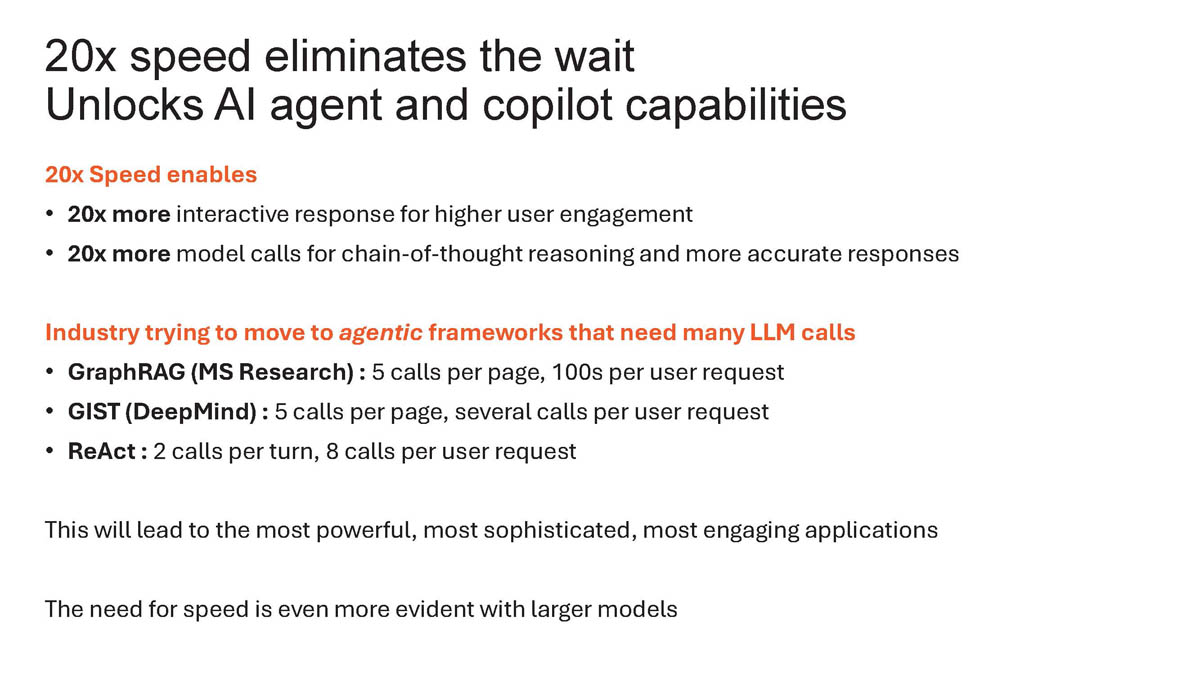 20x speed eliminates the wait
Unlocks AI agent and copilot capabilities

20x Speed enables

• 20x more interactive response for higher user engagement
• 20x more model calls for chain-of-thought reasoning and more accurate responses

Industry trying to move to agentic frameworks that need many LLM calls

• GraphRAG (MS Research) : 5 calls per page, 100s per user request
• GIST (DeepMind) : 5 calls per page, several calls per user request
• ReAct : 2 calls per turn, 8 calls per user request

This will lead to the most powerful, most sophisticated, most engaging applications

The need for speed is even more evident with larger models